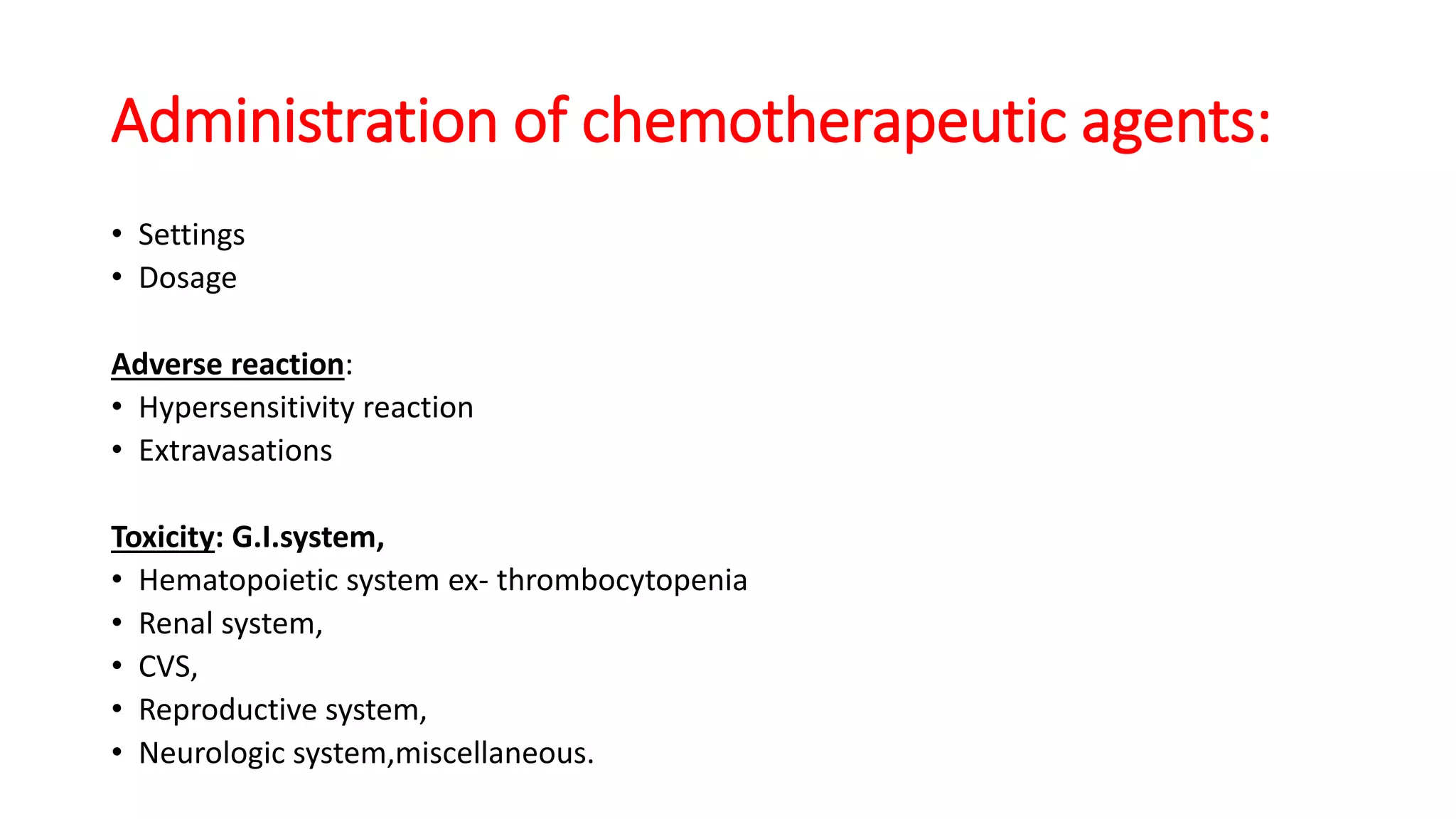 Administration of chemotherapeutic agents:

• Settings
• Dosage

Adverse reaction:
• Hypersensitivity reaction
• Extravasations

Toxicity: G.I.system,
• Hematopoietic system ex- thrombocytopenia
• Renal system,
• CVS,
• Reproductive system,
• Neurologic system,miscellaneous.